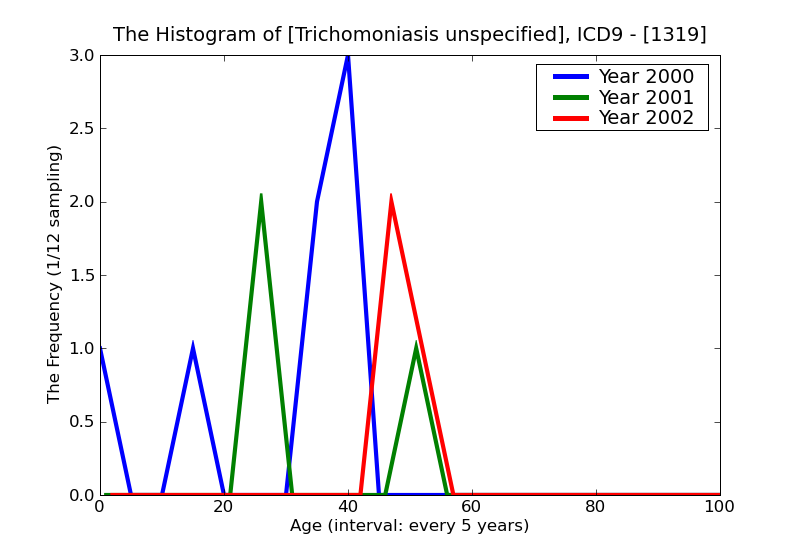 The Histogram of [Trichomoniasis unspecified], ICD9 - [1319]

Year 2000
Year 2001
Year 2002

The Frequency (1/12 sampling)

3.0
2.5
2.0
1.5
1.0
0.5
0.0

0
20
40
60
80
100

Age (interval: every 5 years)